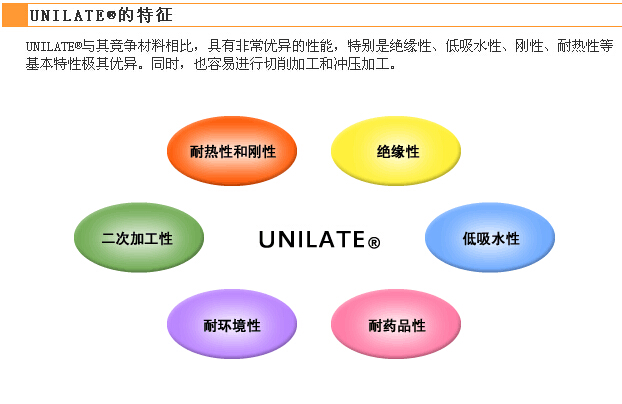 UNILATE®的特征

UNILATE®与其竞争材料相比，具有非常优异的性能，特别是绝缘性、低吸水性、刚性、耐热性等基本特性极其优异。同时，也容易进行切削加工和冲压加工。

耐热性和刚性

绝缘性

二次加工性

UNILATE®

低吸水性

耐环境性

耐药品性